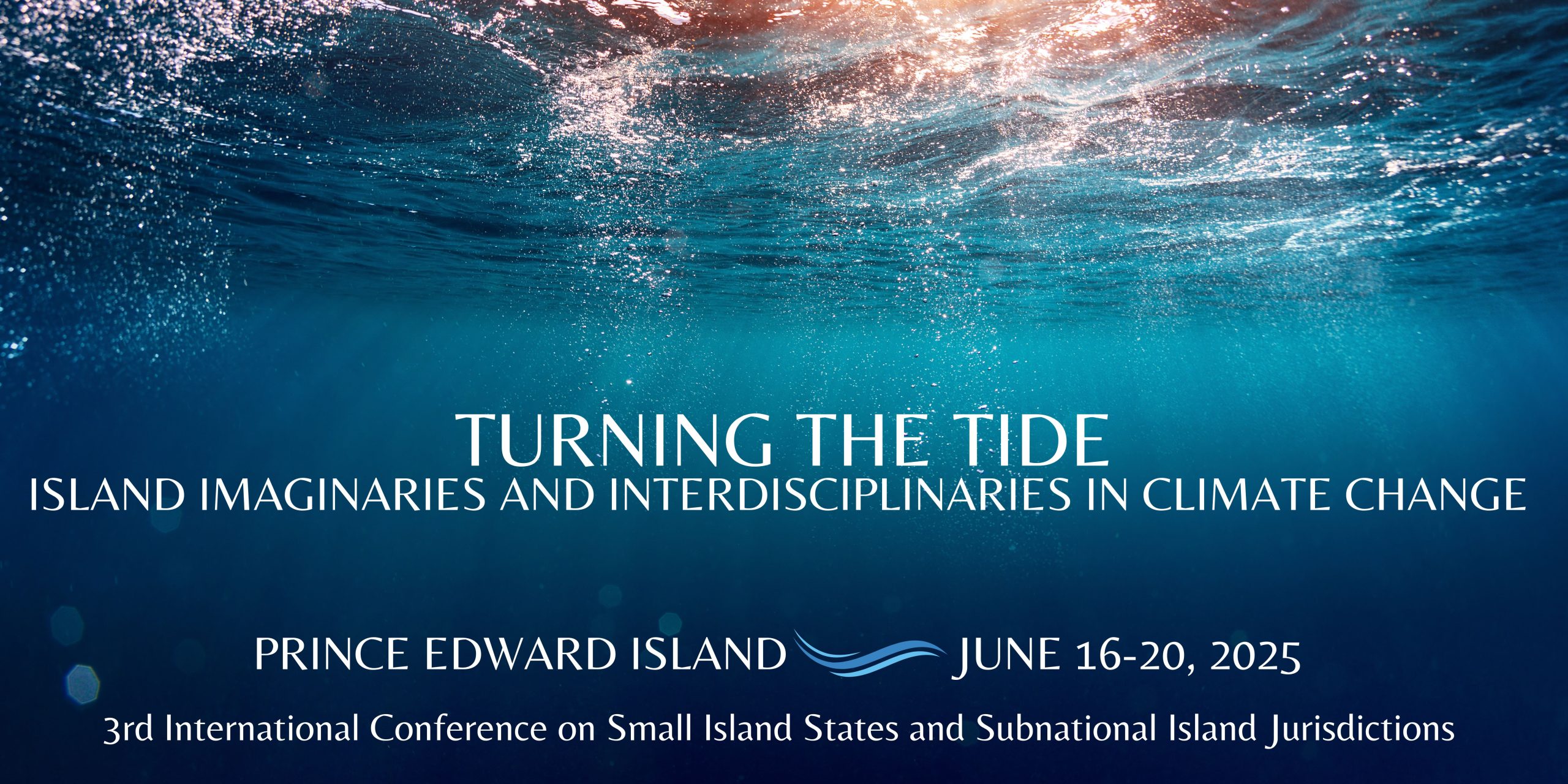 TURNING THE TIDE
ISLAND IMAGINARIES AND INTERDISCIPLINARIES IN CLIMATE CHANGE

PRINCE EDWARD ISLAND JUNE 16-20, 2025

3rd International Conference on Small Island States and Subnational Island Jurisdictions